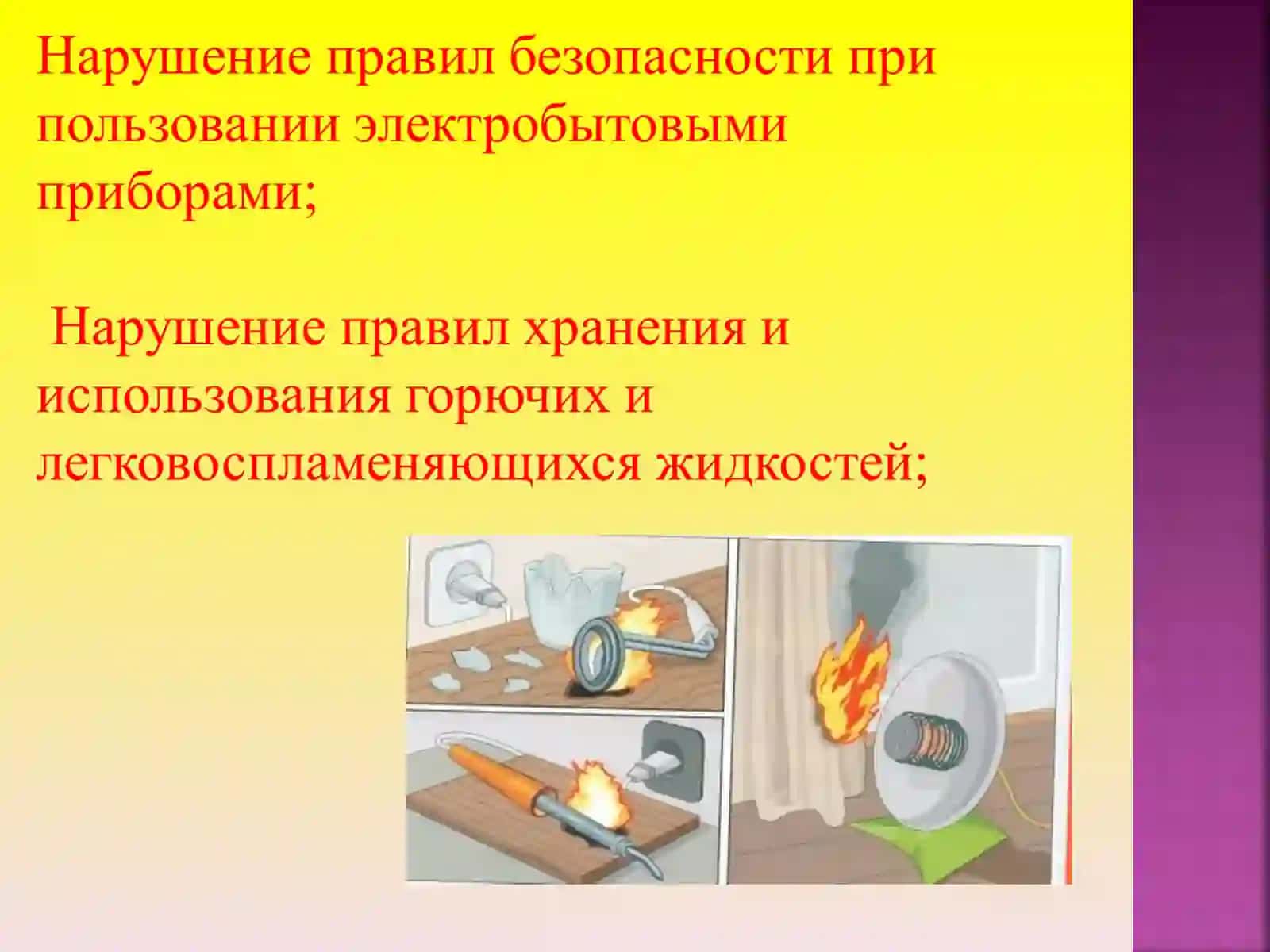 Нарушение правил безопасности при пользовании электробытовыми приборами;

Нарушение правил хранения и использования горючих и легковоспламеняющихся жидкостей;